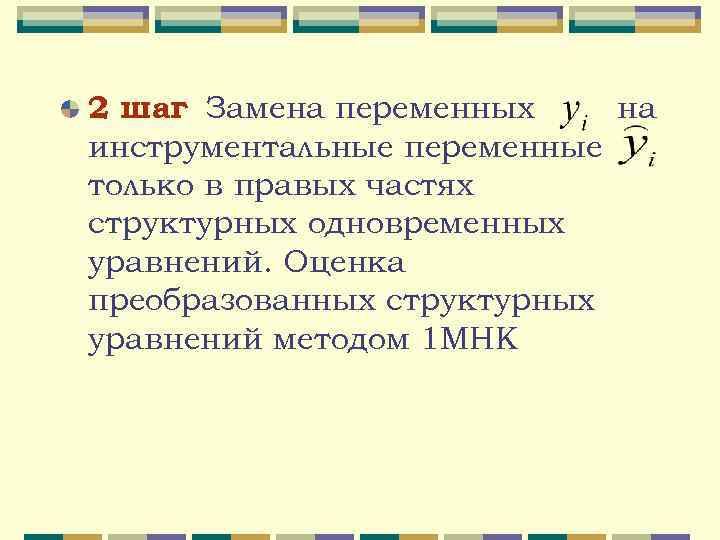 2 шаг Замена переменных $y_i$ на инструментальные переменные $\widehat{y}_i$ только в правых частях структурных одновременных уравнений. Оценка преобразованных структурных уравнений методом 1МНК